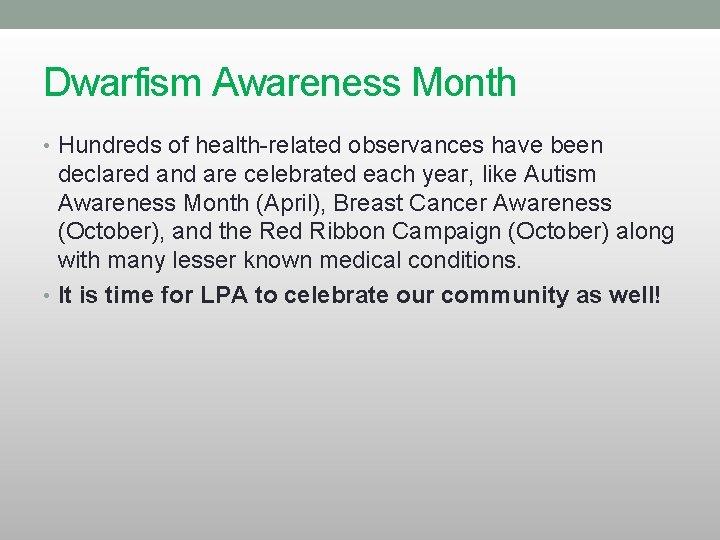 Dwarfism Awareness Month

• Hundreds of health-related observances have been declared and are celebrated each year, like Autism Awareness Month (April), Breast Cancer Awareness (October), and the Red Ribbon Campaign (October) along with many lesser known medical conditions.

• It is time for LPA to celebrate our community as well!